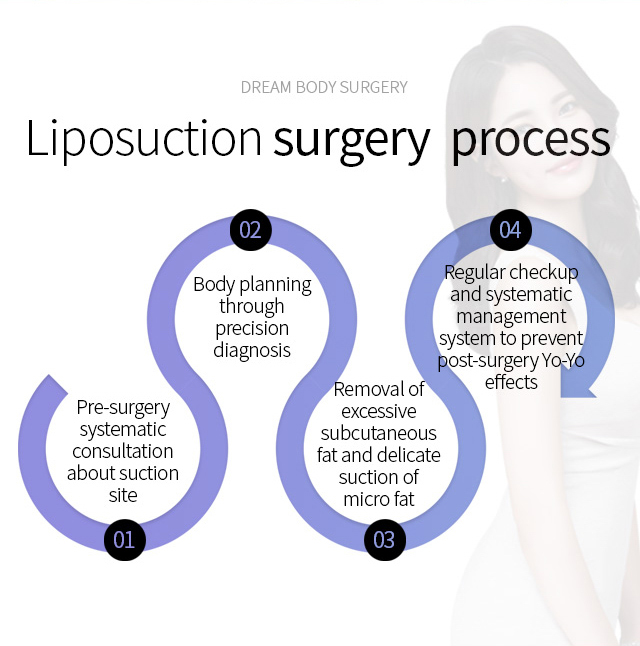 DREAM BODY SURGERY

Liposuction surgery process

01

Pre-surgery systematic consultation about suction site

02

Body planning through precision diagnosis

03

Removal of excessive subcutaneous fat and delicate suction of micro fat

04

Regular checkup and systematic management system to prevent post-surgery Yo-Yo effects